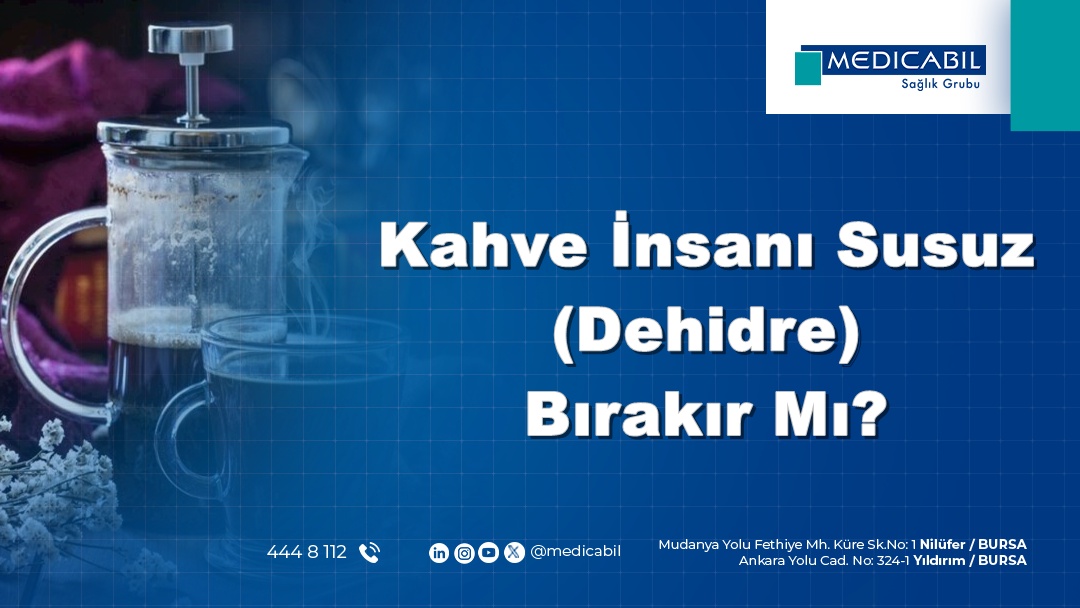 MEDICABIL
Sağlık Grubu

Kahve İnsanı Susuz (Dehidre) Bırakır Mı?

444 8 112

@medicabil

Mudanya Yolu Fethiye Mh. Küre Sk.No: 1 Nilüfer / BURSA
Ankara Yolu Cad. No: 324-1 Yıldırım / BURSA